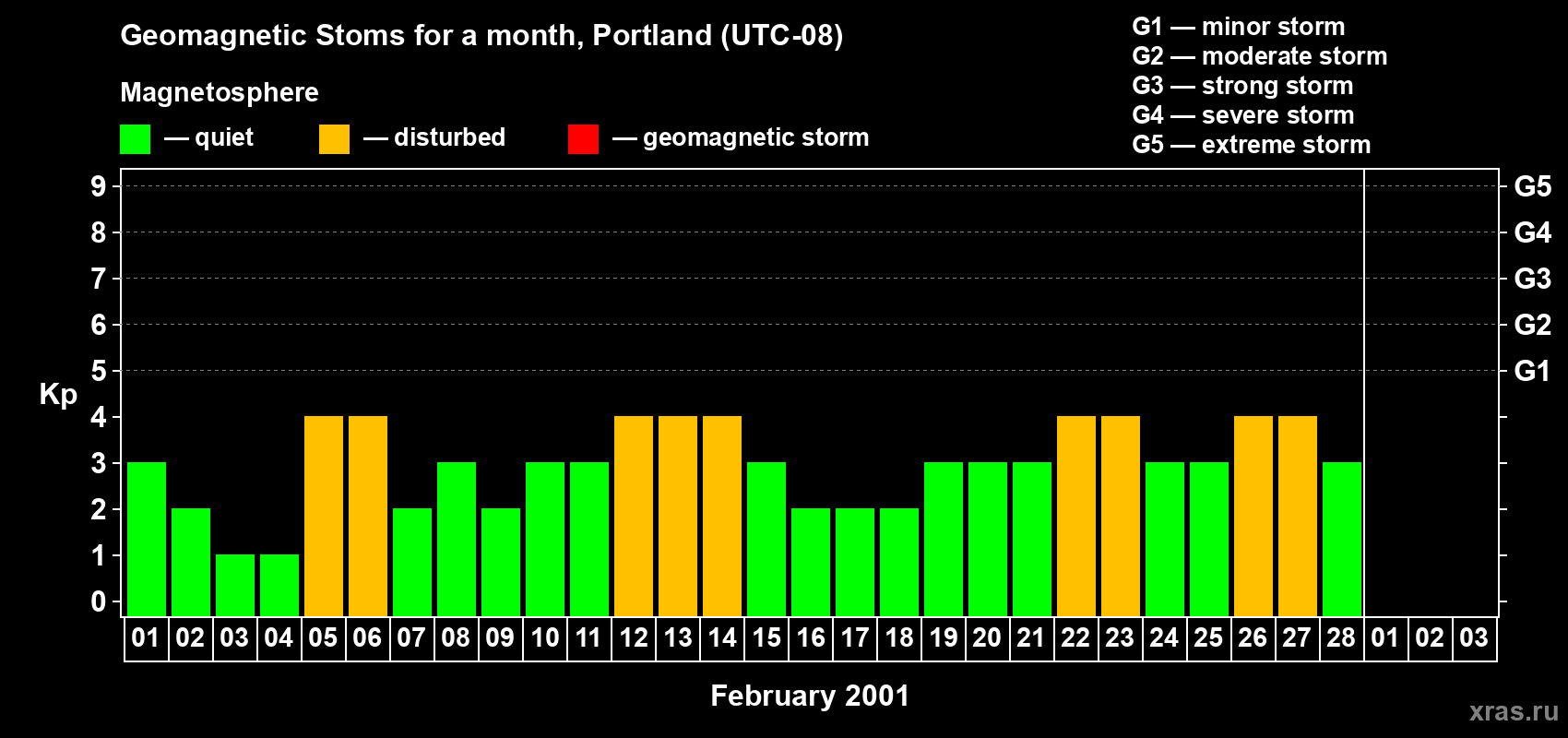 Geomagnetic Stoms for a month, Portland (UTC-08)

Magnetosphere

— quiet — disturbed — geomagnetic storm

G1 — minor storm
G2 — moderate storm
G3 — strong storm
G4 — severe storm
G5 — extreme storm

Kp

9
8
7
6
5
4
3
2
1
0

G5
G4
G3
G2
G1

01 02 03 04 05 06 07 08 09 10 11 12 13 14 15 16 17 18 19 20 21 22 23 24 25 26 27 28 01 02 03

February 2001

xras.ru